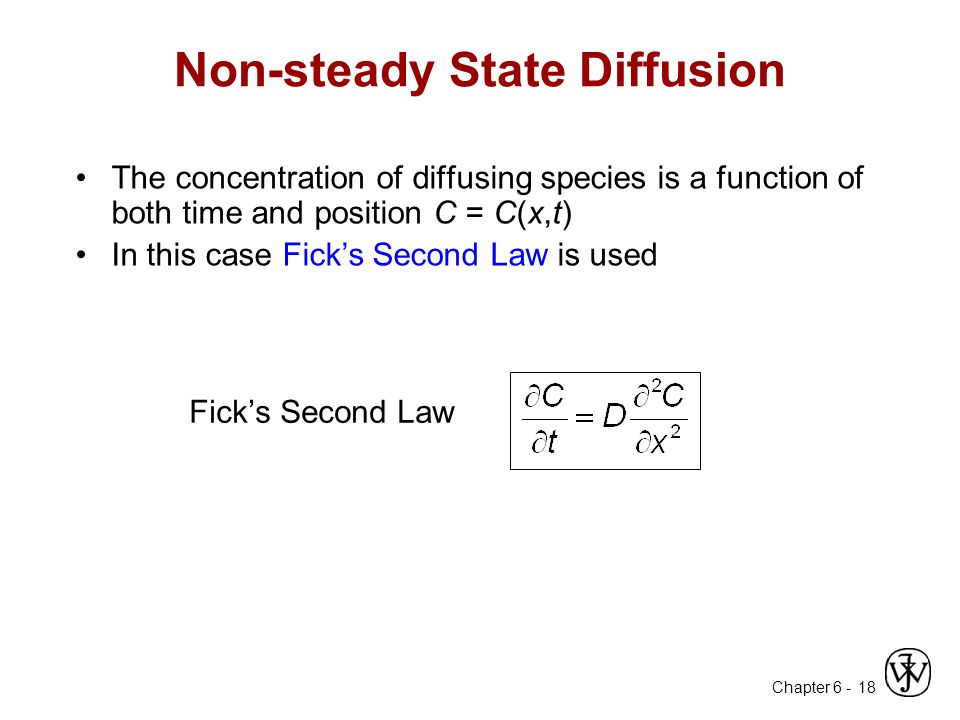 Non-steady State Diffusion

• The concentration of diffusing species is a function of both time and position $C = C(x,t)$

• In this case Fick's Second Law is used

Fick's Second Law $\frac{\partial C}{\partial t} = D\frac{\partial^2 C}{\partial x^2}$

Chapter 6 - 18